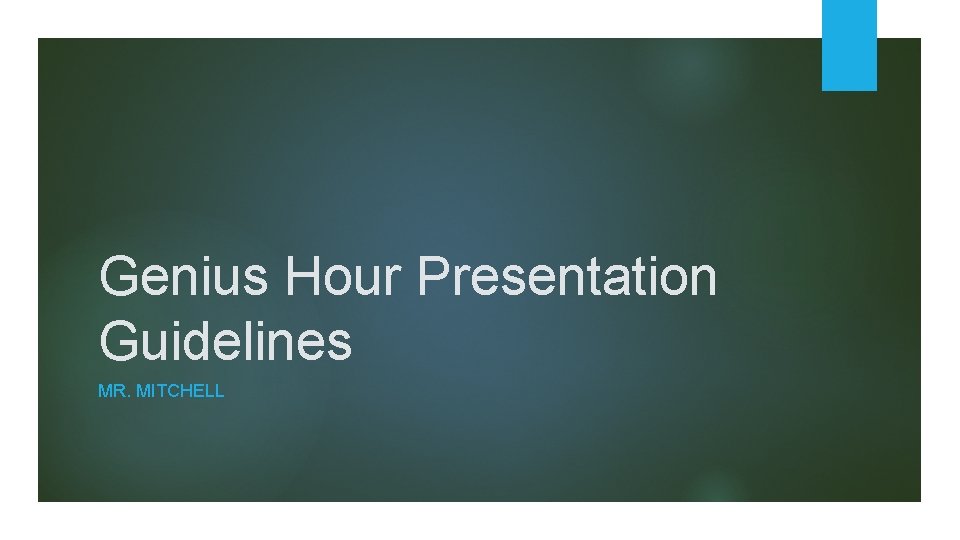 Genius Hour Presentation Guidelines

MR. MITCHELL